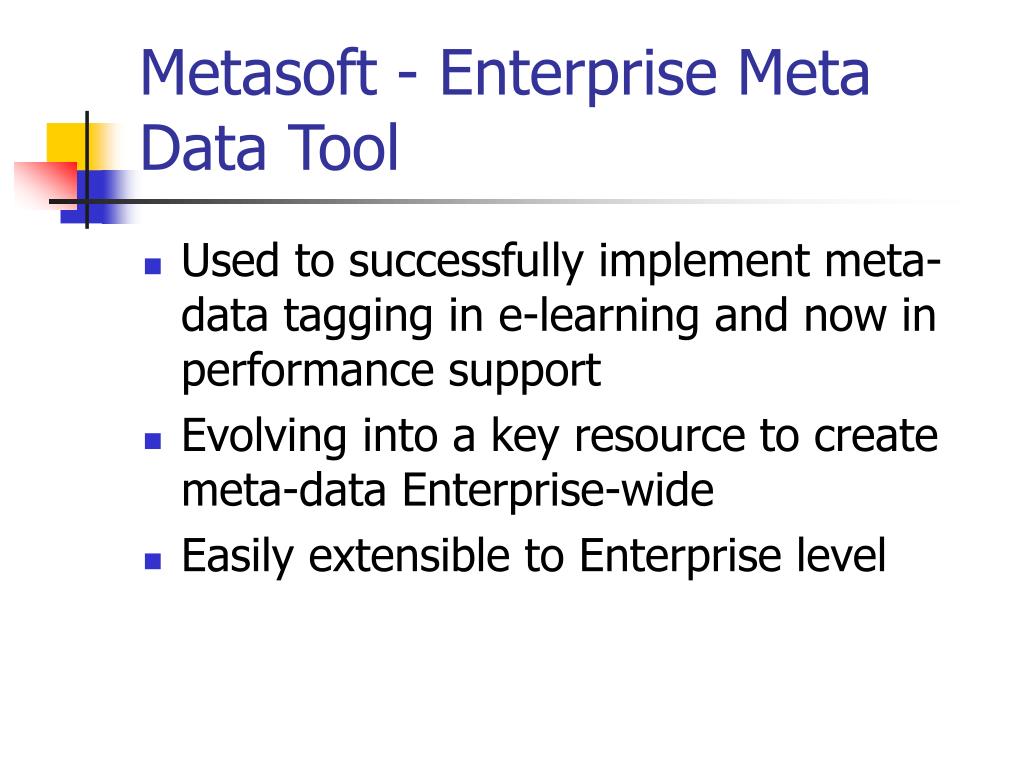 Metasoft - Enterprise Meta Data Tool

- Used to successfully implement meta-data tagging in e-learning and now in performance support
- Evolving into a key resource to create meta-data Enterprise-wide
- Easily extensible to Enterprise level